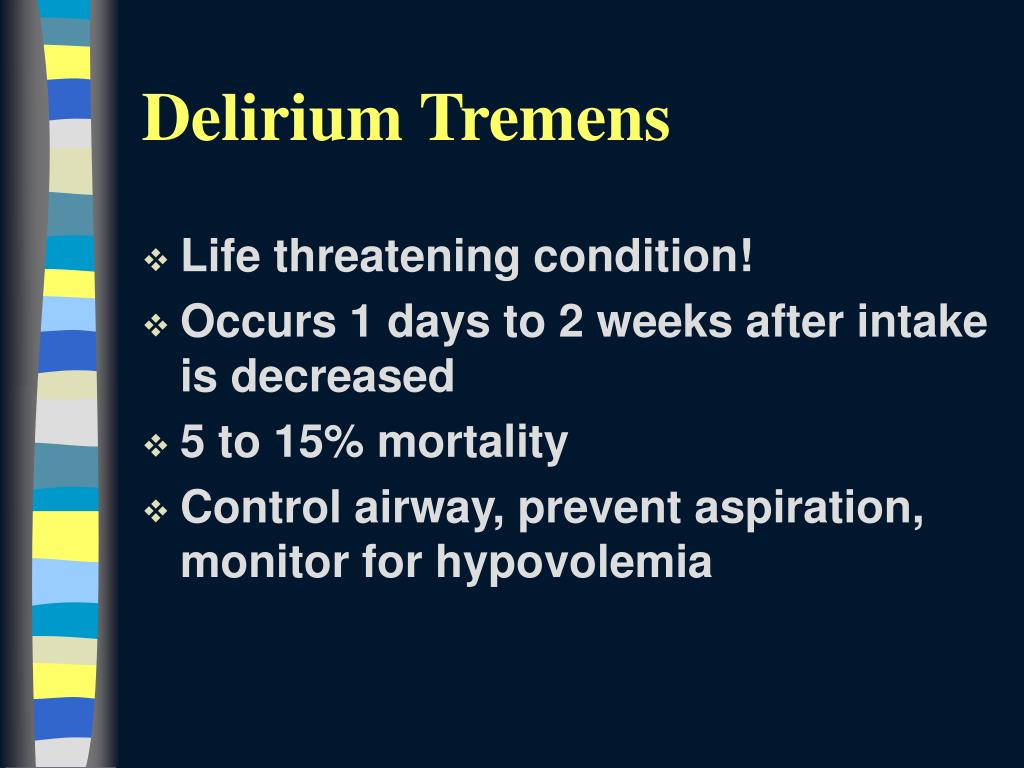 Delirium Tremens

❖ Life threatening condition!
❖ Occurs 1 days to 2 weeks after intake is decreased
❖ 5 to 15% mortality
❖ Control airway, prevent aspiration, monitor for hypovolemia